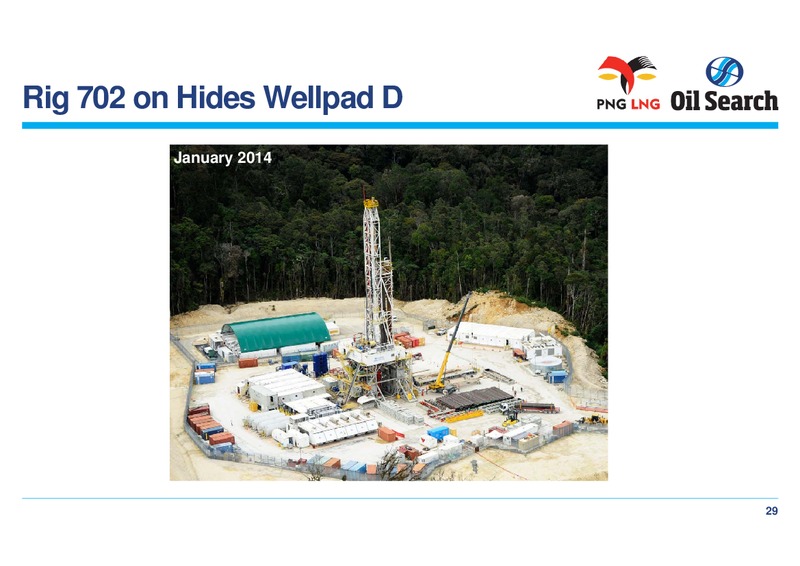 Rig 702 on Hides Wellpad D

PNG LNG Oil Search

January 2014

29